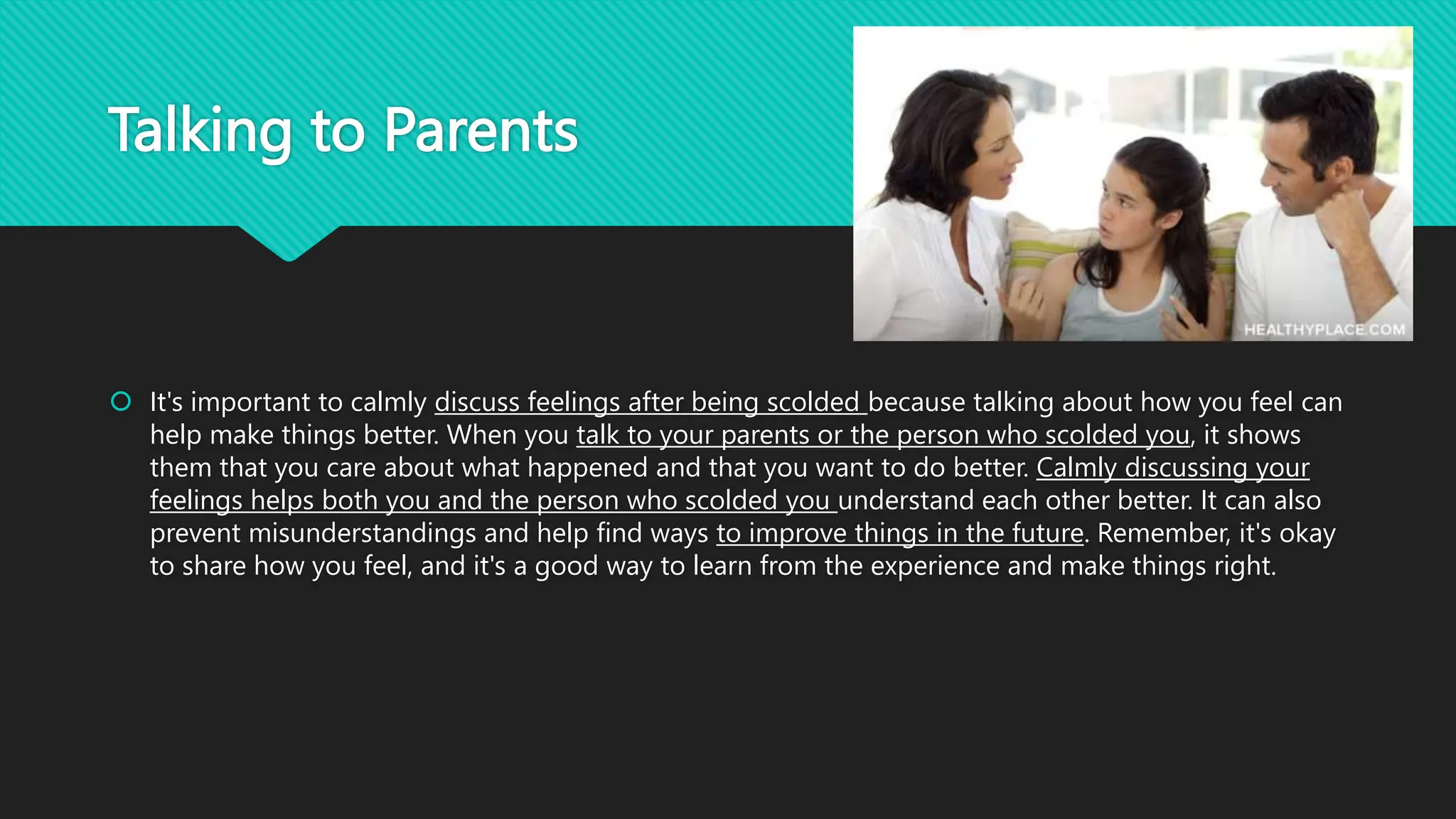 Talking to Parents

HEALTHYPLACE.COM

It's important to calmly discuss feelings after being scolded because talking about how you feel can help make things better. When you talk to your parents or the person who scolded you, it shows them that you care about what happened and that you want to do better. Calmly discussing your feelings helps both you and the person who scolded you understand each other better. It can also prevent misunderstandings and help find ways to improve things in the future. Remember, it's okay to share how you feel, and it's a good way to learn from the experience and make things right.